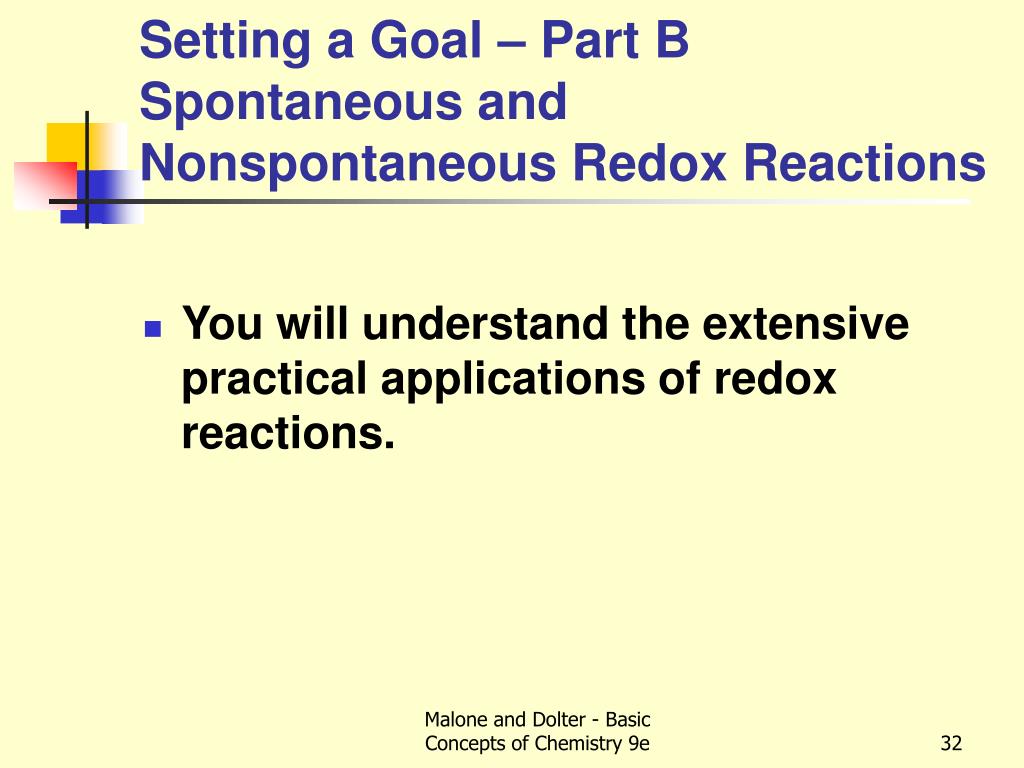 Setting a Goal – Part B
Spontaneous and Nonspontaneous Redox Reactions

You will understand the extensive practical applications of redox reactions.

Malone and Dolter - Basic Concepts of Chemistry 9e

32